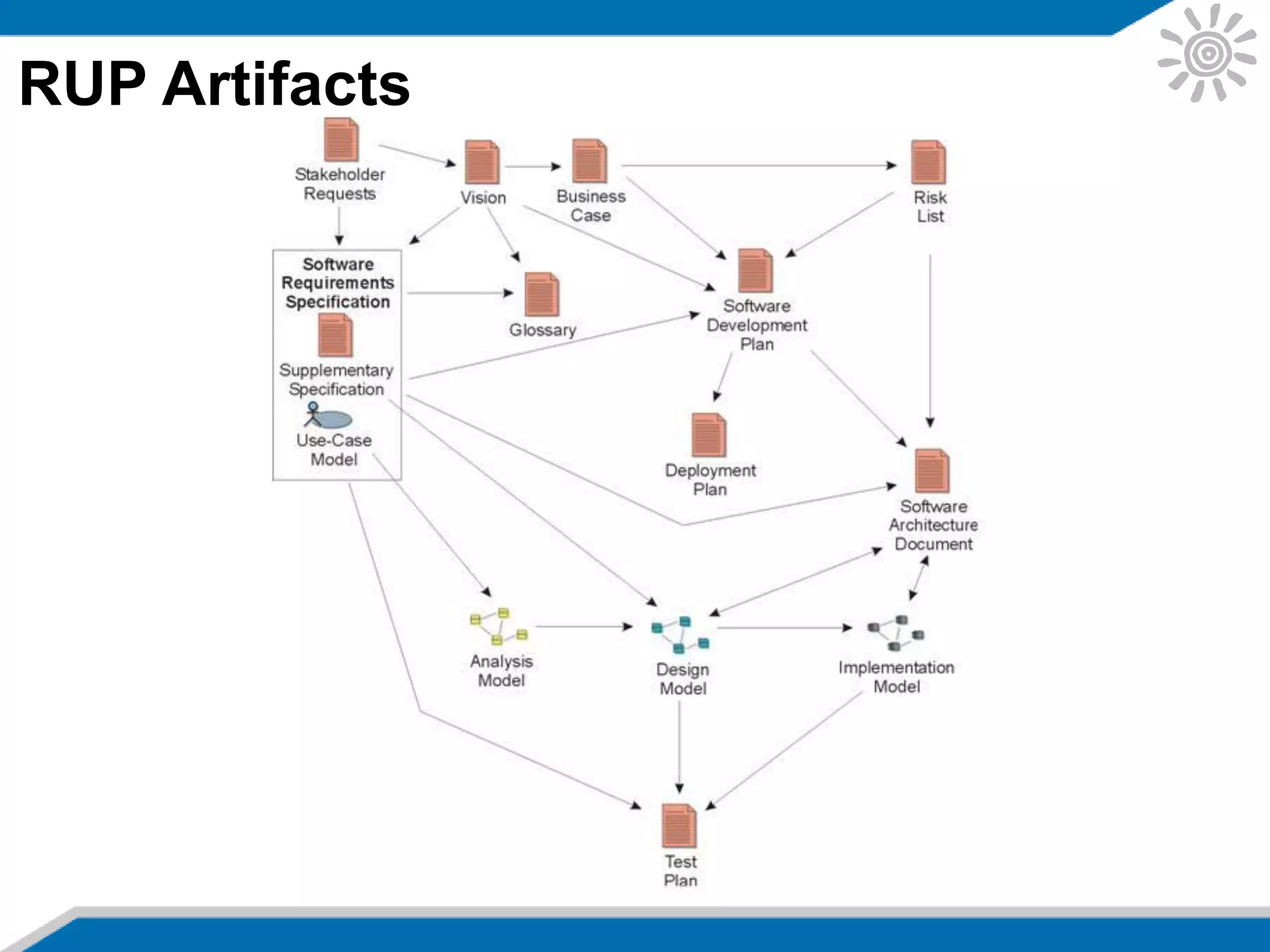 RUP Artifacts

Stakeholder Requests

Vision

Business Case

Risk List

Software Requirements Specification

Supplementary Specification

Use-Case Model

Glossary

Software Development Plan

Deployment Plan

Software Architecture Document

Analysis Model

Design Model

Implementation Model

Test Plan